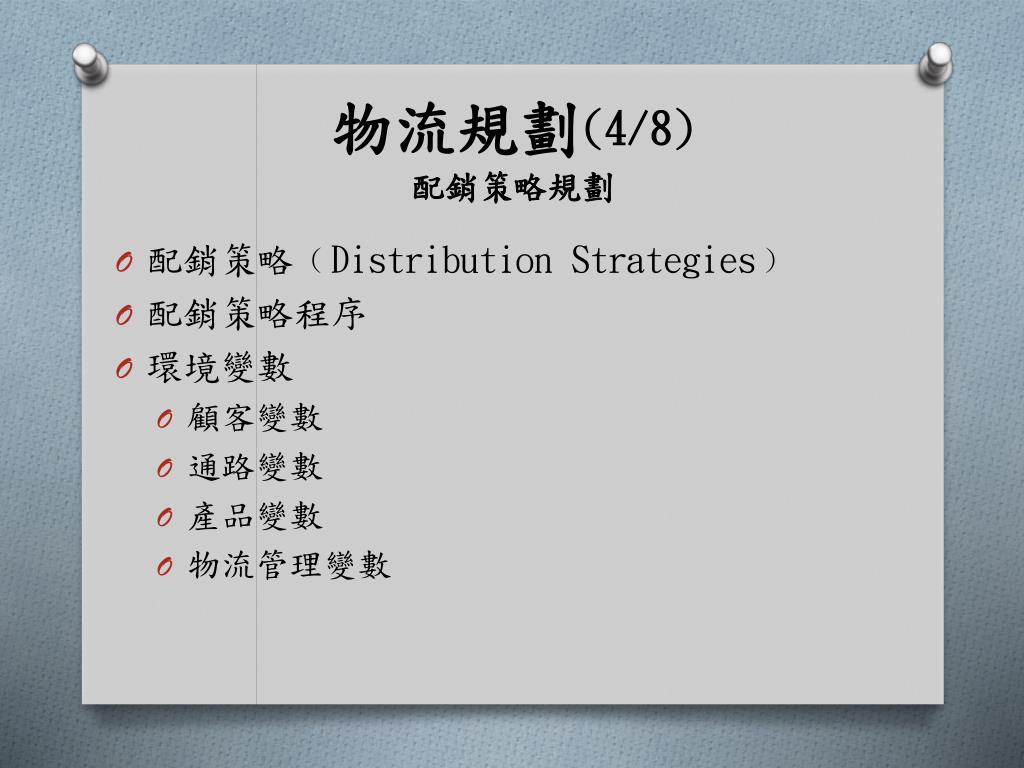 物流規劃(4/8)
配銷策略規劃

O 配銷策略（Distribution Strategies）
O 配銷策略程序
O 環境變數
O 顧客變數
O 通路變數
O 產品變數
O 物流管理變數